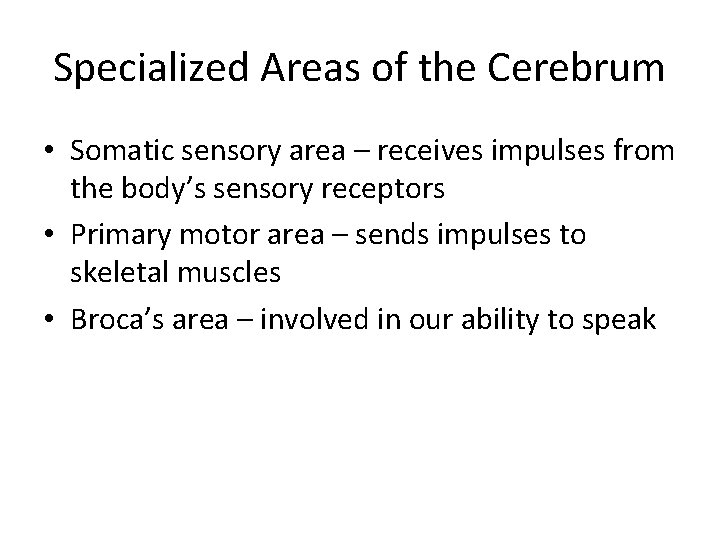 Specialized Areas of the Cerebrum

• Somatic sensory area – receives impulses from the body’s sensory receptors

• Primary motor area – sends impulses to skeletal muscles

• Broca’s area – involved in our ability to speak